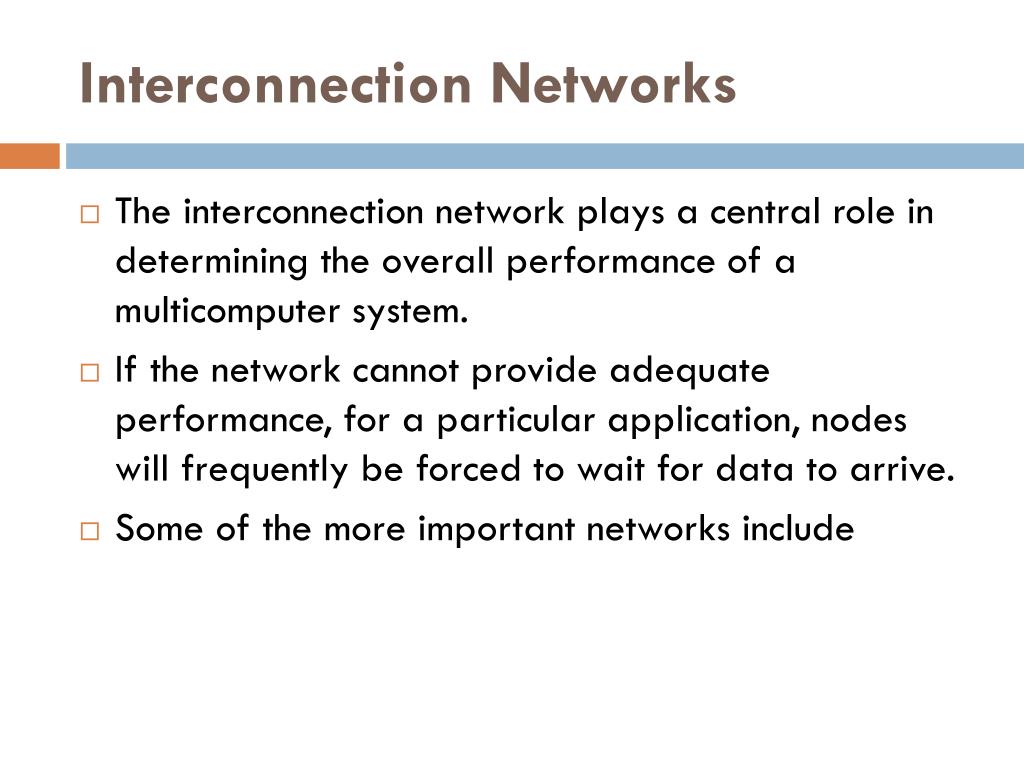 Interconnection Networks

□ The interconnection network plays a central role in determining the overall performance of a multicomputer system.

□ If the network cannot provide adequate performance, for a particular application, nodes will frequently be forced to wait for data to arrive.

□ Some of the more important networks include